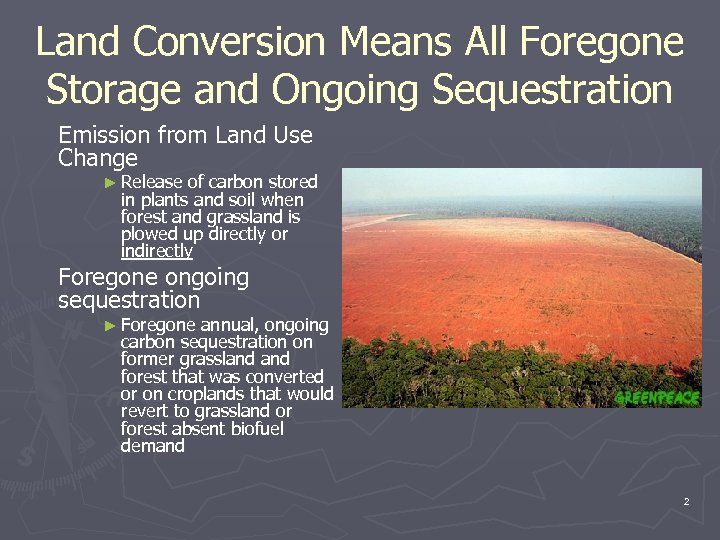 Land Conversion Means All Foregone Storage and Ongoing Sequestration

Emission from Land Use Change

► Release of carbon stored in plants and soil when forest and grassland is plowed up directly or indirectly

Foregone ongoing sequestration

► Foregone annual, ongoing carbon sequestration on former grassland and forest that was converted or on croplands that would revert to grassland or forest absent biofuel demand

GREENPEACE

2